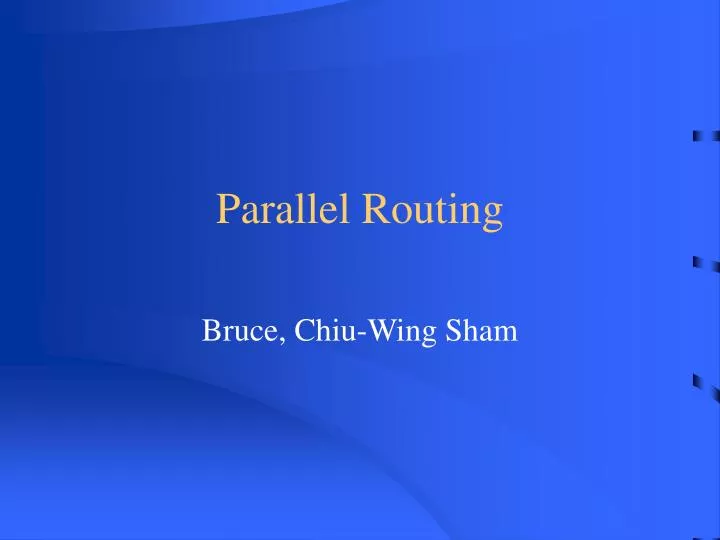 Parallel Routing

Bruce, Chiu-Wing Sham